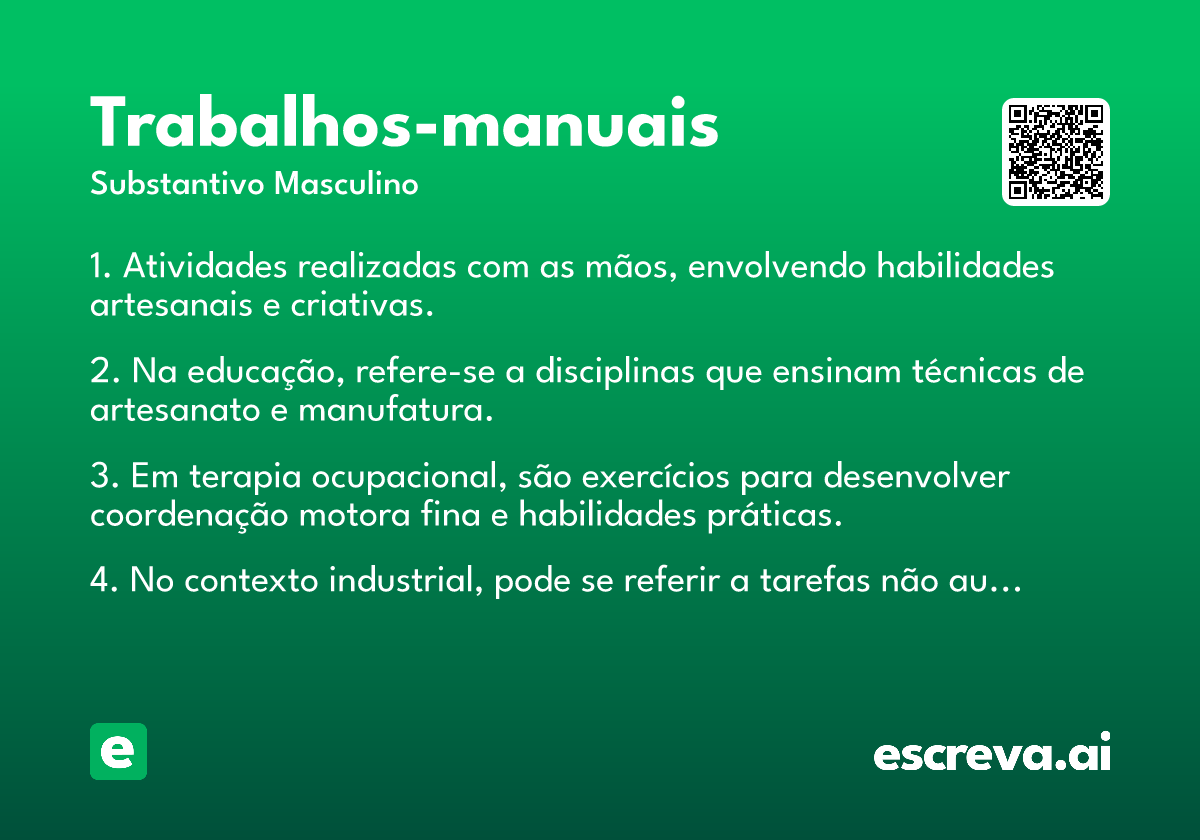 Trabalhos-manuais

Substantivo Masculino

1. Atividades realizadas com as mãos, envolvendo habilidades artesanais e criativas.

2. Na educação, refere-se a disciplinas que ensinam técnicas de artesanato e manufatura.

3. Em terapia ocupacional, são exercícios para desenvolver coordenação motora fina e habilidades práticas.

4. No contexto industrial, pode se referir a tarefas não au...

e

escreva.ai